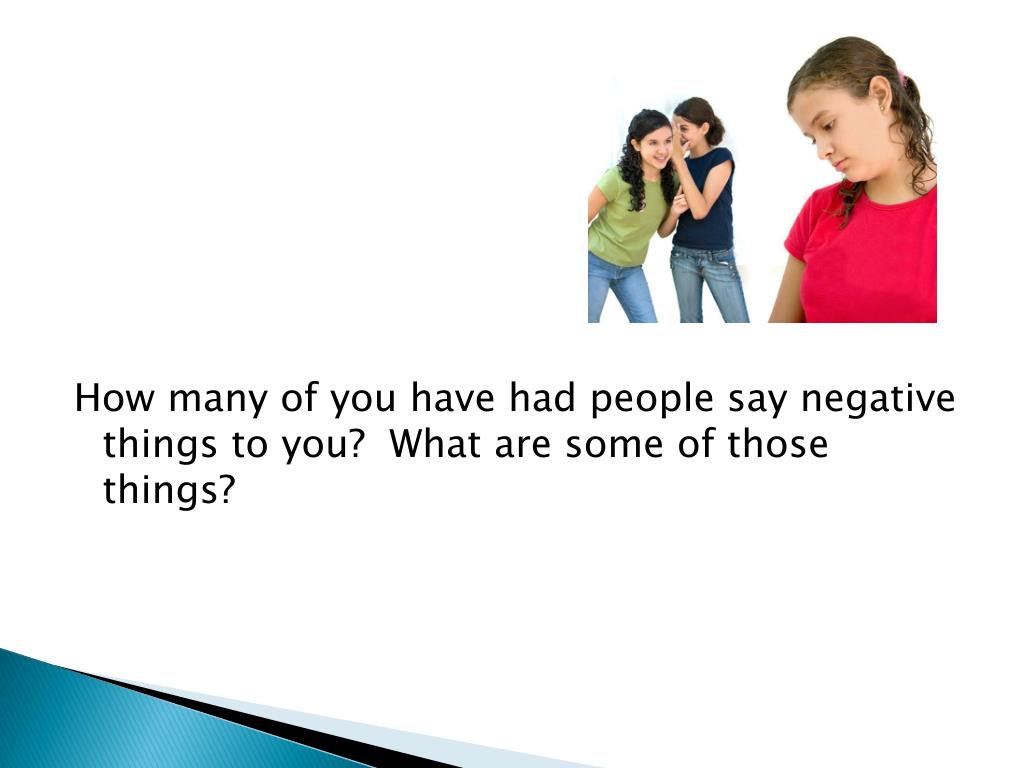 How many of you have had people say negative things to you?  What are some of those things?